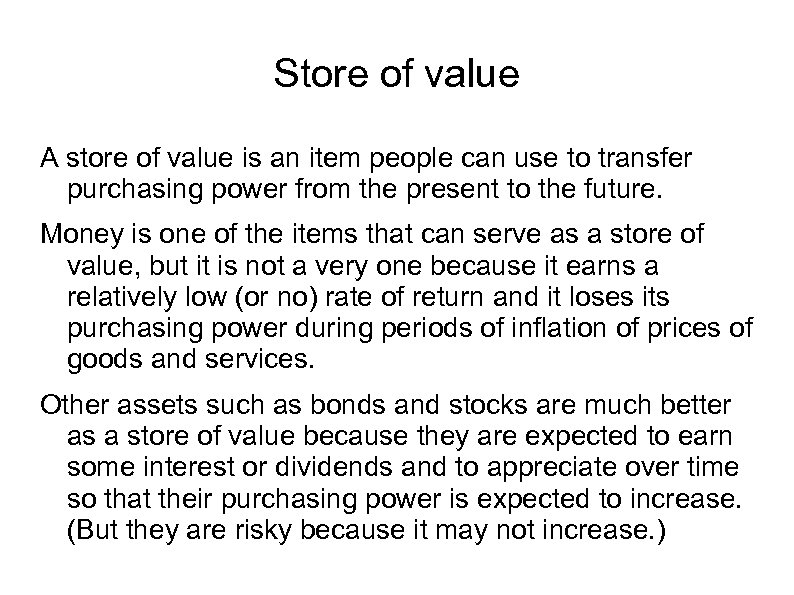 Store of value

A store of value is an item people can use to transfer purchasing power from the present to the future.

Money is one of the items that can serve as a store of value, but it is not a very one because it earns a relatively low (or no) rate of return and it loses its purchasing power during periods of inflation of prices of goods and services.

Other assets such as bonds and stocks are much better as a store of value because they are expected to earn some interest or dividends and to appreciate over time so that their purchasing power is expected to increase. (But they are risky because it may not increase.)